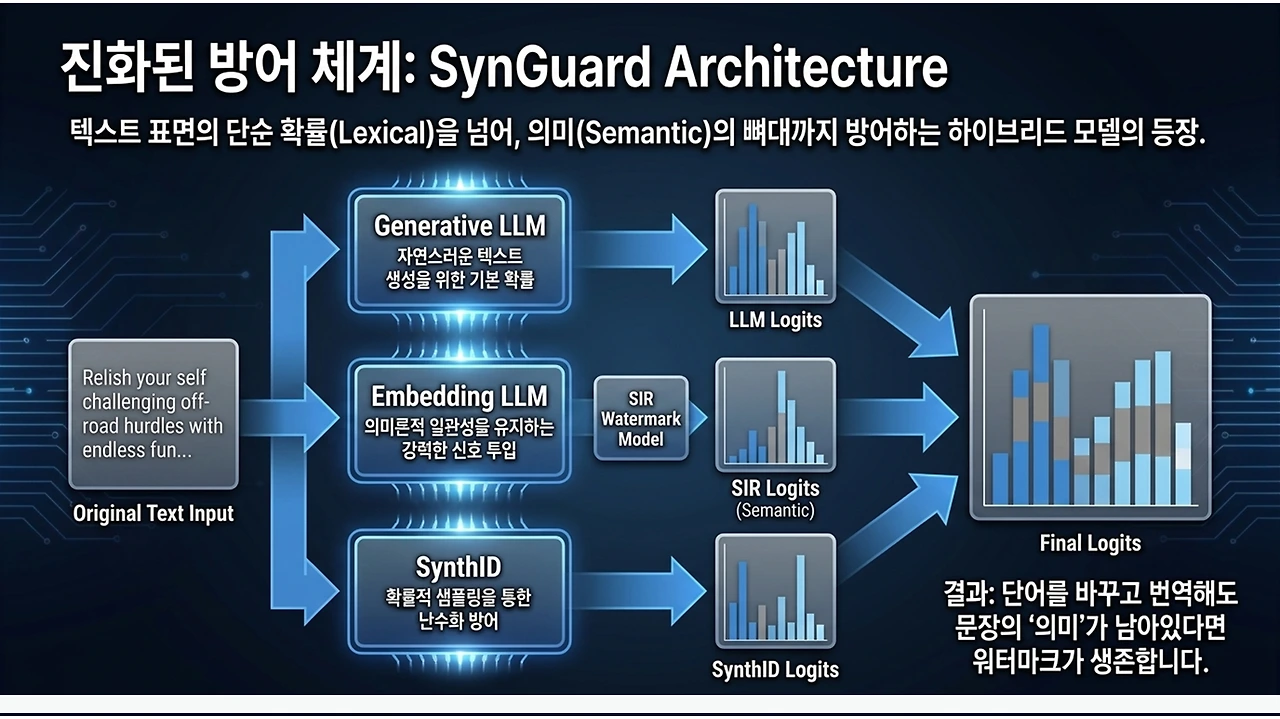 진화된 방어 체계: SynGuard Architecture

텍스트 표면의 단순 확률(Lexical)을 넘어, 의미(Semantic)의 뼈대까지 방어하는 하이브리드 모델의 등장.

Relish your self challenging off-road hurdles with endless fun...

Original Text Input

Generative LLM
자연스러운 텍스트 생성을 위한 기본 확률

Embedding LLM
의미론적 일관성을 유지하는 강력한 신호 투입

SynthID
확률적 샘플링을 통한 난수화 방어

SIR Watermark Model

LLM Logits

SIR Logits
(Semantic)

SynthID Logits

Final Logits

결과: 단어를 바꾸고 번역해도 문장의 '의미'가 남아있다면 워터마크가 생존합니다.